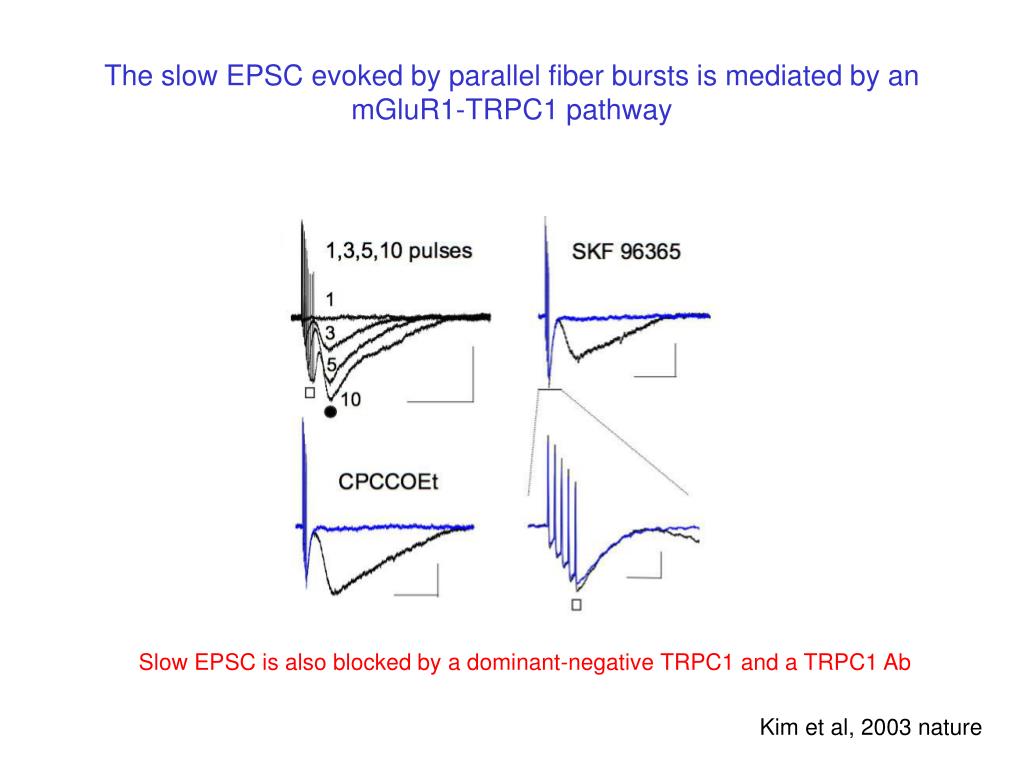 The slow EPSC evoked by parallel fiber bursts is mediated by an mGluR1-TRPC1 pathway

1,3,5,10 pulses

1

3

5

10

SKF 96365

CPCCOEt

Slow EPSC is also blocked by a dominant-negative TRPC1 and a TRPC1 Ab

Kim et al, 2003 nature